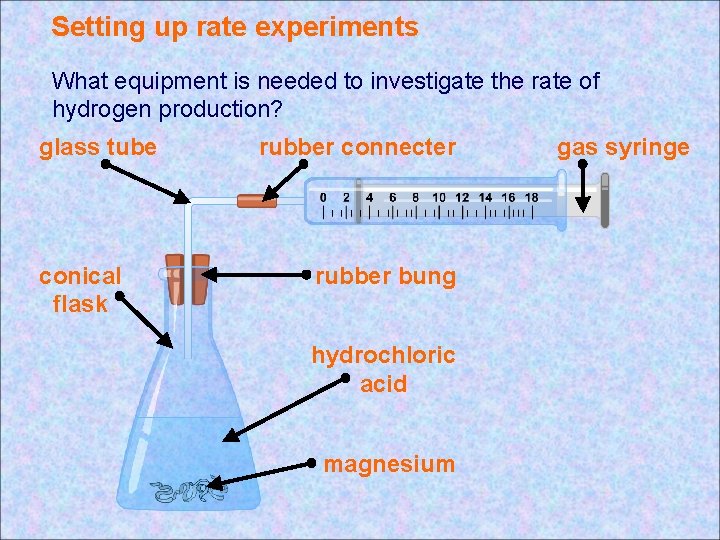 Setting up rate experiments

What equipment is needed to investigate the rate of hydrogen production?

glass tube

rubber connecter

gas syringe

0 2 4 6 8 10 12 14 16 18

conical flask

rubber bung

hydrochloric acid

magnesium